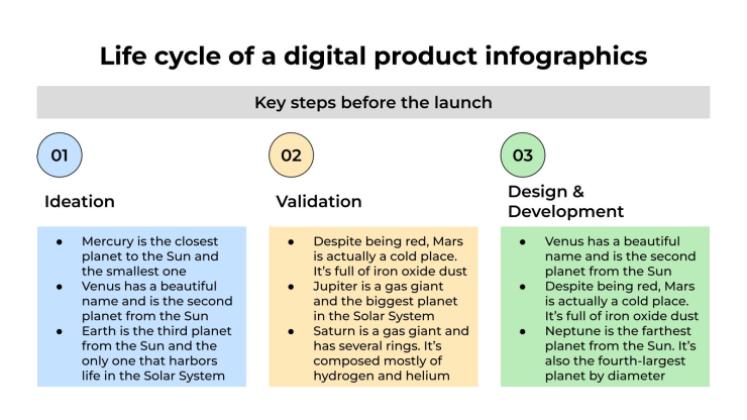 Life cycle of a digital product infographics

Key steps before the launch

01

Ideation

- Mercury is the closest planet to the Sun and the smallest one
- Venus has a beautiful name and is the second planet from the Sun
- Earth is the third planet from the Sun and the only one that harbors life in the Solar System

02

Validation

- Despite being red, Mars is actually a cold place. It's full of iron oxide dust
- Jupiter is a gas giant and the biggest planet in the Solar System
- Saturn is a gas giant and has several rings. It's composed mostly of hydrogen and helium

03

Design & Development

- Venus has a beautiful name and is the second planet from the Sun
- Despite being red, Mars is actually a cold place. It's full of iron oxide dust
- Neptune is the farthest planet from the Sun. It's also the fourth-largest planet by diameter